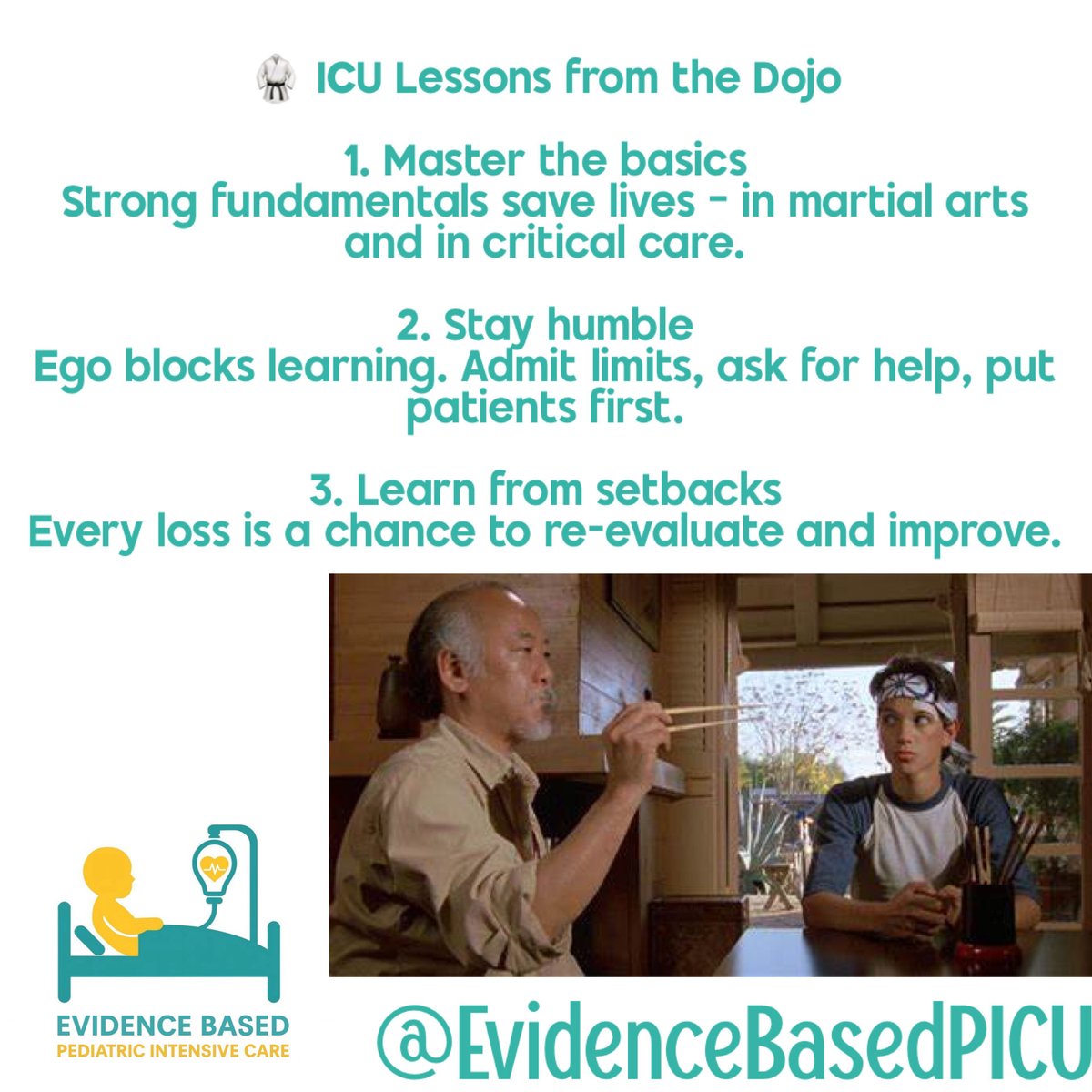 🥋 ICU Lessons from the Dojo

1. Master the basics
Strong fundamentals save lives - in martial arts and in critical care.

2. Stay humble
Ego blocks learning. Admit limits, ask for help, put patients first.

3. Learn from setbacks
Every loss is a chance to re-evaluate and improve.

EVIDENCE BASED
PEDIATRIC INTENSIVE CARE

@EvidenceBasedPICU